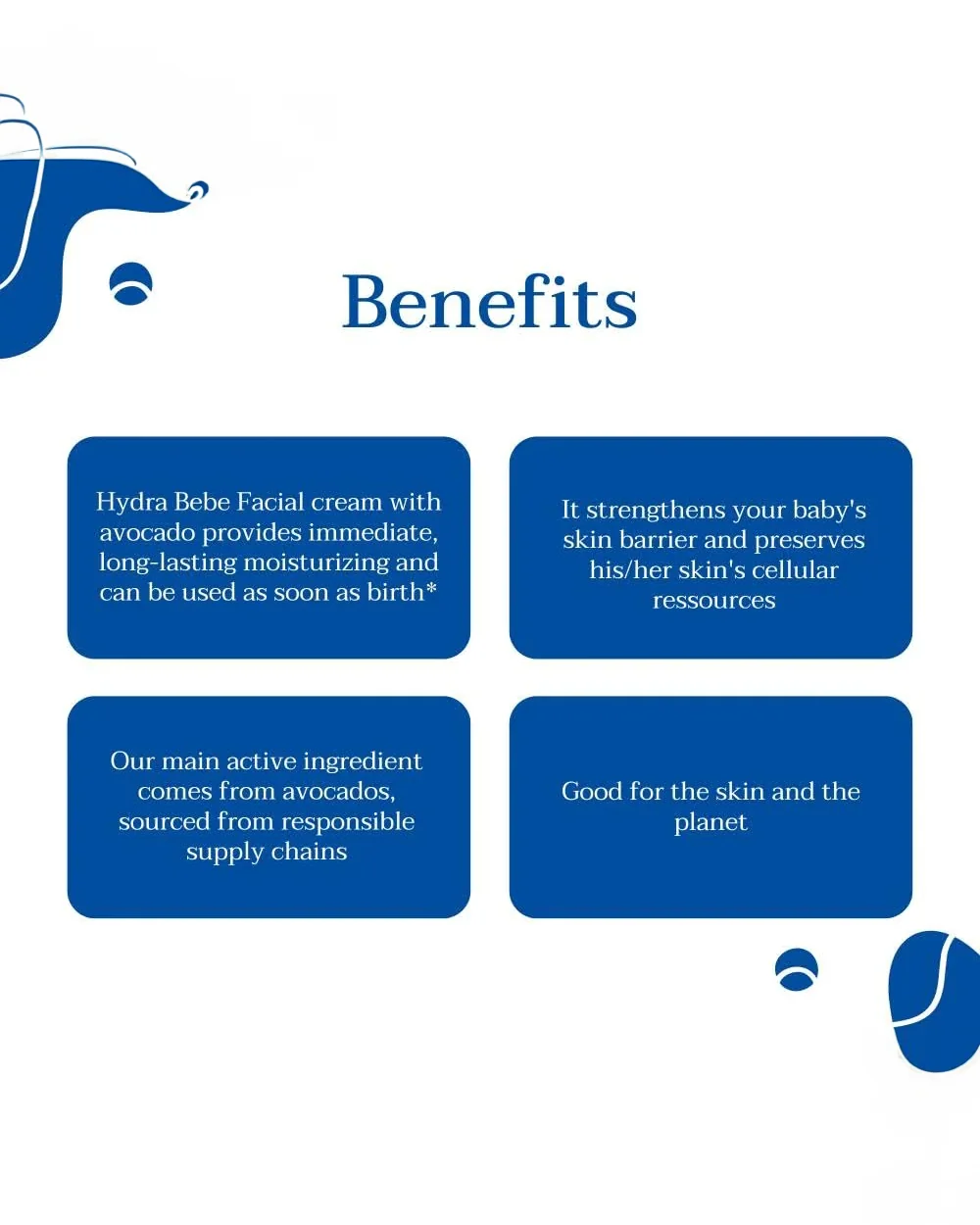 Benefits

Hydra Bebe Facial cream with avocado provides immediate, long-lasting moisturizing and can be used as soon as birth*

It strengthens your baby's skin barrier and preserves his/her skin's cellular ressources

Our main active ingredient comes from avocados, sourced from responsible supply chains

Good for the skin and the planet